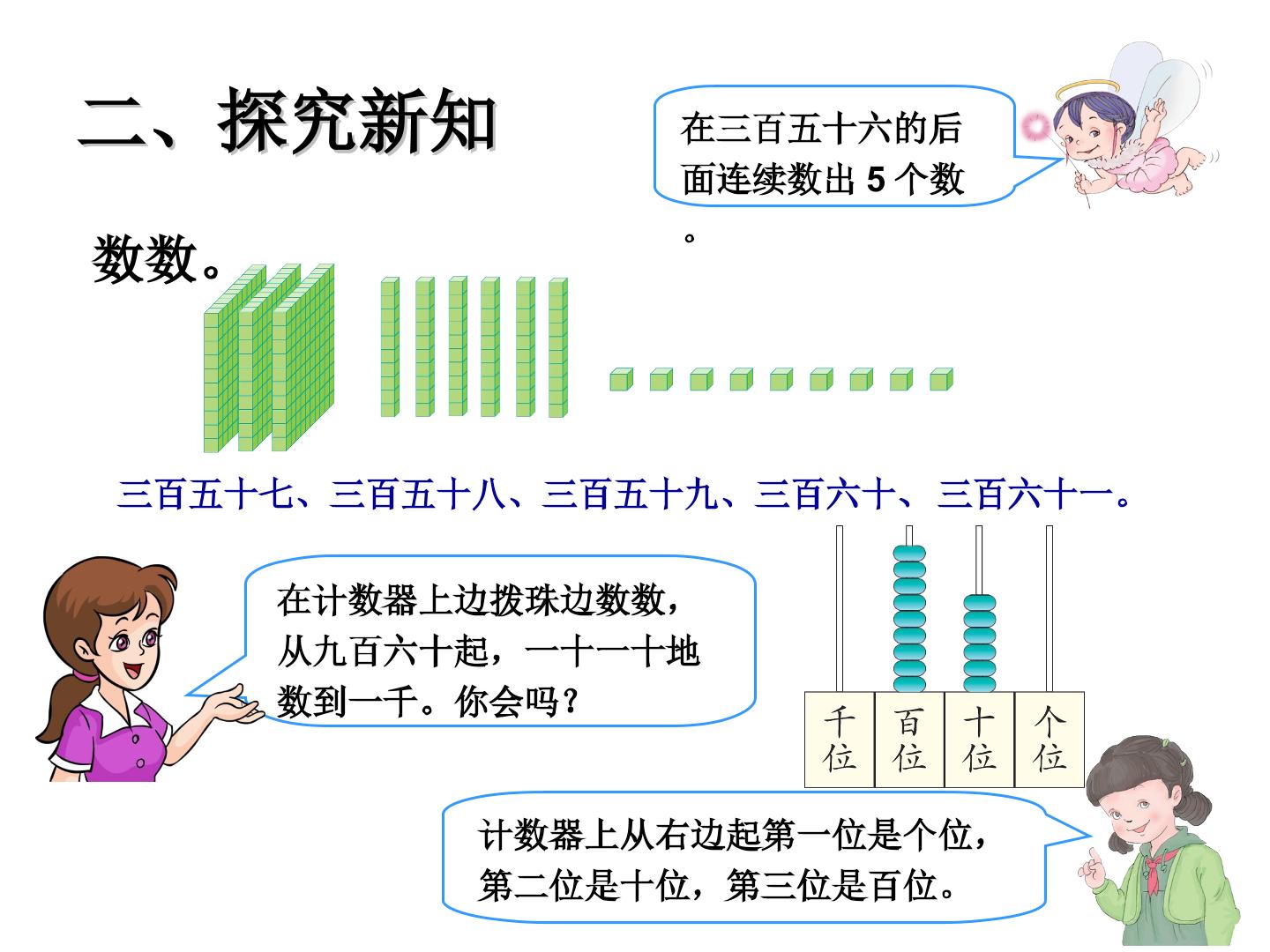 二、探究新知

在三百五十六的后面连续数出5个数。

数数。

三百五十七、三百五十八、三百五十九、三百六十、三百六十一。

在计数器上边拨珠边数数，从九百六十起，一十一十地数到一千。你会吗？

千位

百位

十位

个位

计数器上从右边起第一位是个位，第二位是十位，第三位是百位。